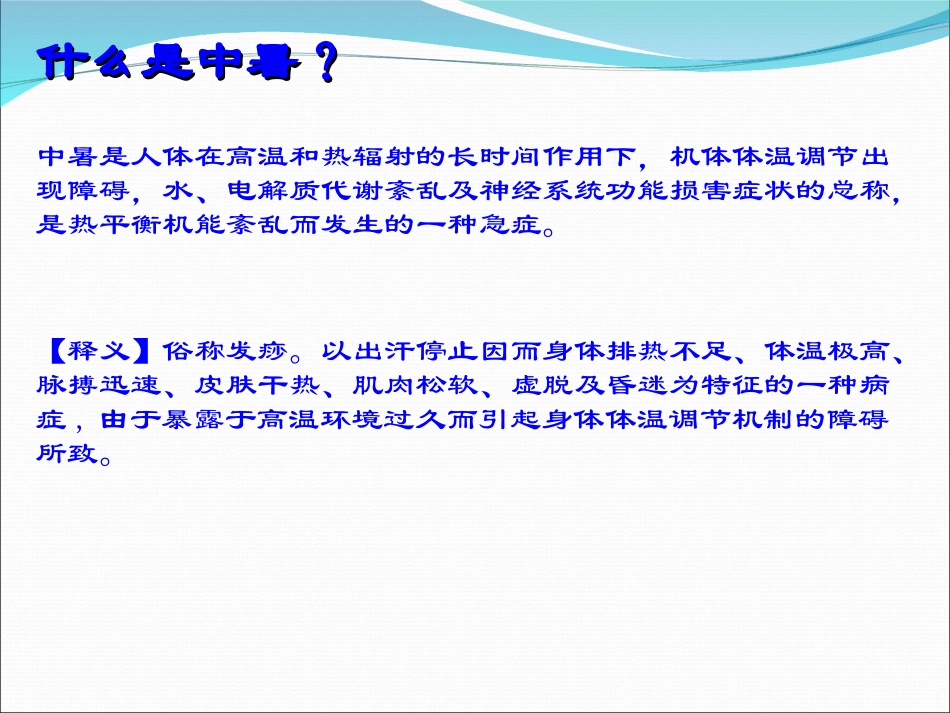 什么是中暑？

中暑是人体在高温和热辐射的长时间作用下，机体体温调节出现障碍，水、电解质代谢紊乱及神经系统功能损害症状的总称，是热平衡机能紊乱而发生的一种急症。

【释义】俗称发痧。以出汗停止因而身体排热不足、体温极高、脉搏迅速、皮肤干热、肌肉松软、虚脱及昏迷为特征的一种病症，由于暴露于高温环境过久而引起身体体温调节机制的障碍所致。